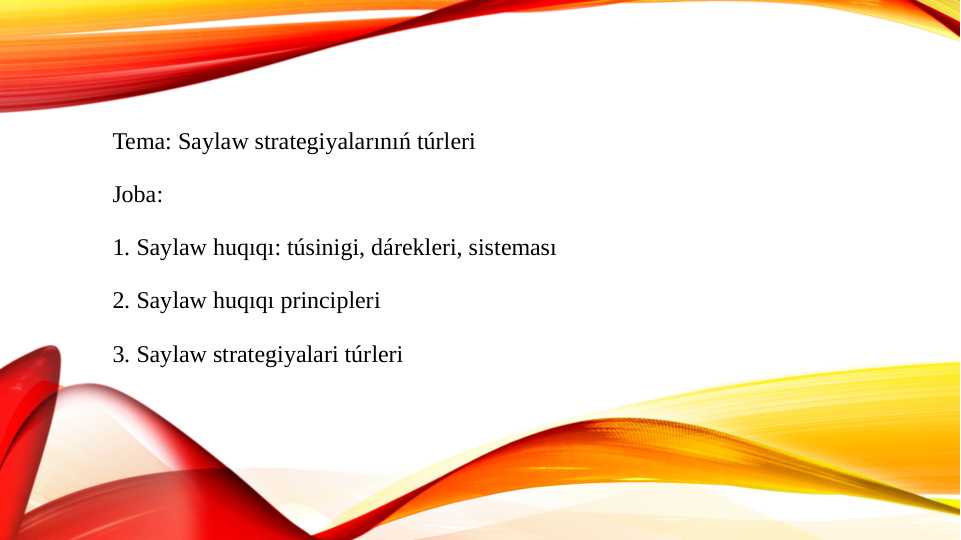 Tema: Saylaw strategiyalarınıń túrleri

Joba:

1. Saylaw huqıqı: túsinigi, dárekleri, sisteması

2. Saylaw huqıqı principleri

3. Saylaw strategiyalari túrleri